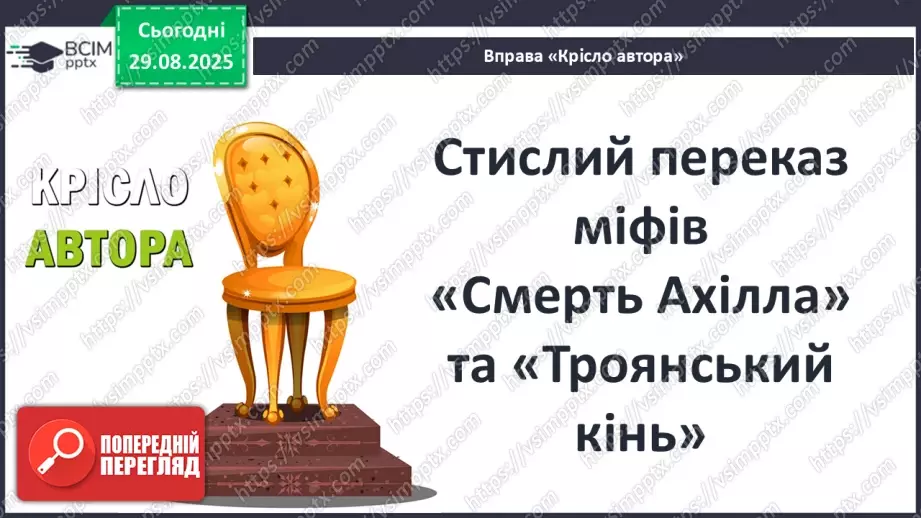 ВСІМ pptx

Сьогодні 29.08.2025

Вправа «Крісло автора»

КРІСЛО АВТОРА

Стислий переказ міфів «Смерть Ахілла» та «Троянський кінь»

ПОПЕРЕДНІЙ ПЕРЕГЛЯД

https://vsimpptx.com